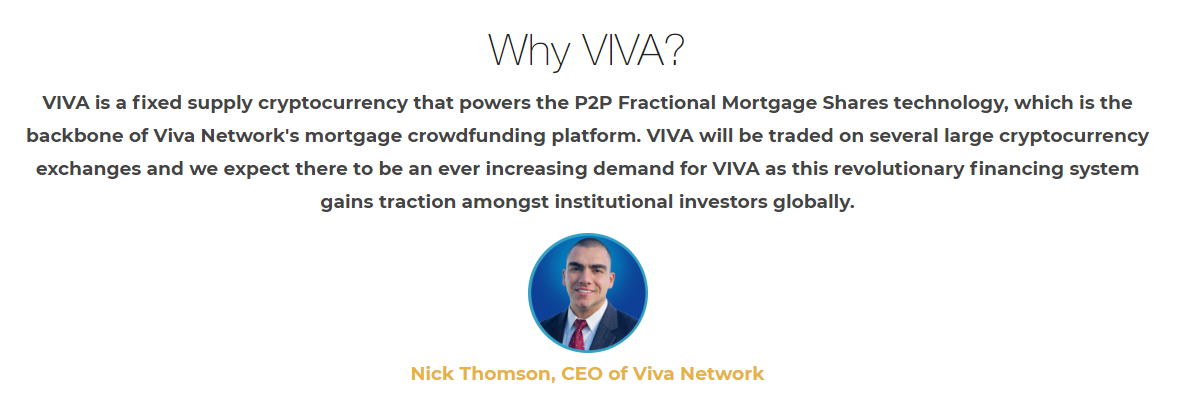 Why VIVA?

VIVA is a fixed supply cryptocurrency that powers the P2P Fractional Mortgage Shares technology, which is the backbone of Viva Network's mortgage crowdfunding platform. VIVA will be traded on several large cryptocurrency exchanges and we expect there to be an ever increasing demand for VIVA as this revolutionary financing system gains traction amongst institutional investors globally.

Nick Thomson, CEO of Viva Network